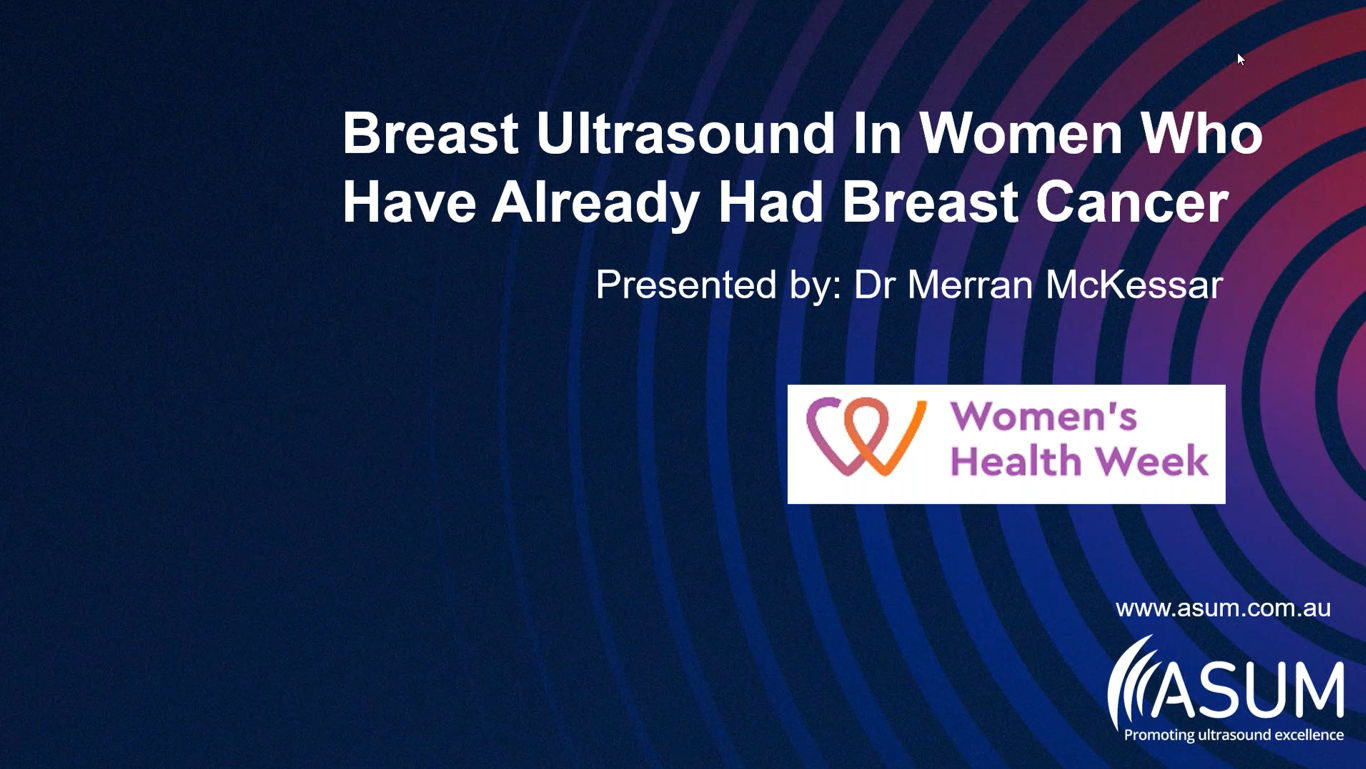 Breast Ultrasound In Women Who Have Already Had Breast Cancer

Presented by: Dr Merran McKessar

Women's Health Week

www.asum.com.au

ASUM
Promoting ultrasound excellence